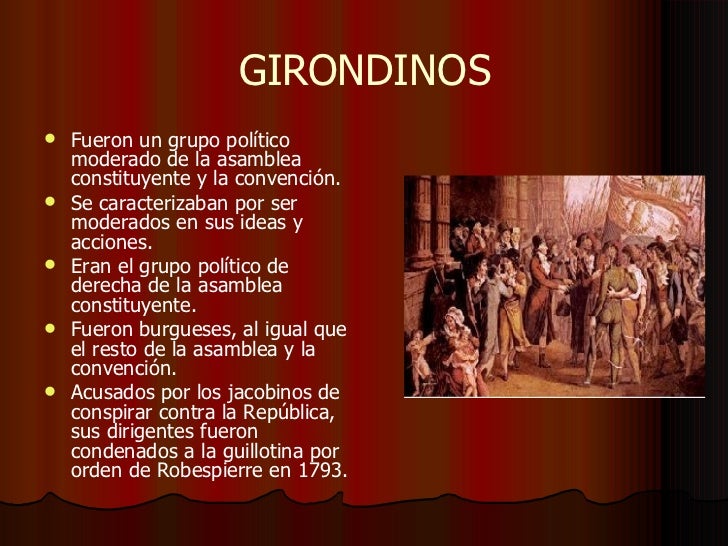 GIRONDINOS

- Fueron un grupo político moderado de la asamblea constituyente y la convención.
- Se caracterizaban por ser moderados en sus ideas y acciones.
- Eran el grupo político de derecha de la asamblea constituyente.
- Fueron burgueses, al igual que el resto de la asamblea y la convención.
- Acusados por los jacobinos de conspirar contra la República, sus dirigentes fueron condenados a la guillotina por orden de Robespierre en 1793.